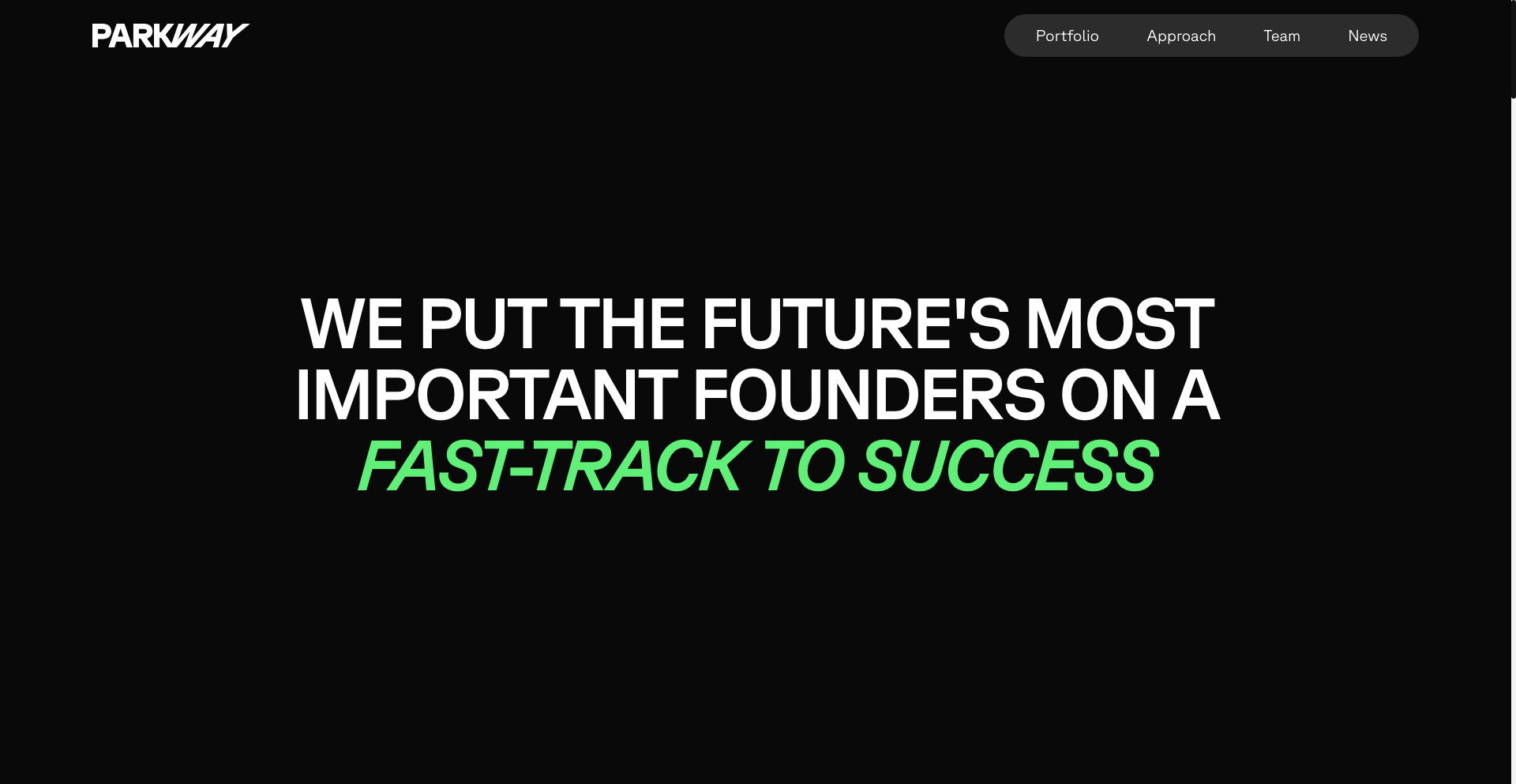 PARKWAY

Portfolio Approach Team News

WE PUT THE FUTURE'S MOST IMPORTANT FOUNDERS ON A FAST-TRACK TO SUCCESS